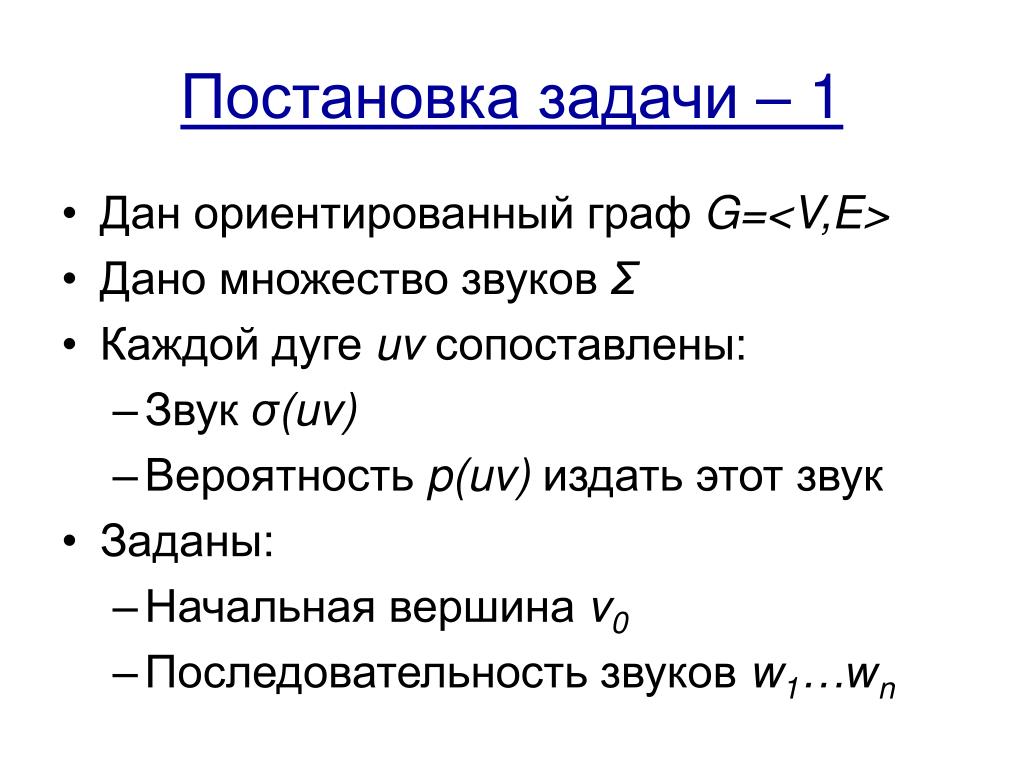 Постановка задачи – 1

• Дан ориентированный граф $G=<V,E>$
• Дано множество звуков $\Sigma$
• Каждой дуге $uv$ сопоставлены:
– Звук $\sigma(uv)$
– Вероятность $p(uv)$ издать этот звук
• Заданы:
– Начальная вершина $v_0$
– Последовательность звуков $w_1 \ldots w_n$